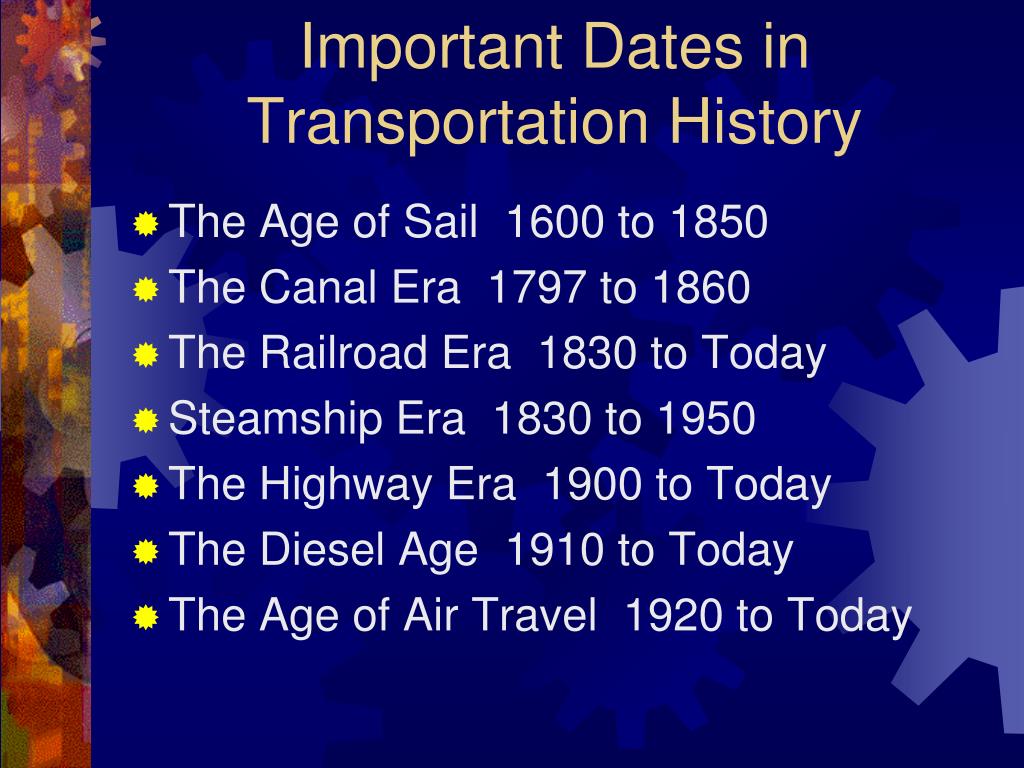 Important Dates in Transportation History

The Age of Sail 1600 to 1850
The Canal Era 1797 to 1860
The Railroad Era 1830 to Today
Steamship Era 1830 to 1950
The Highway Era 1900 to Today
The Diesel Age 1910 to Today
The Age of Air Travel 1920 to Today